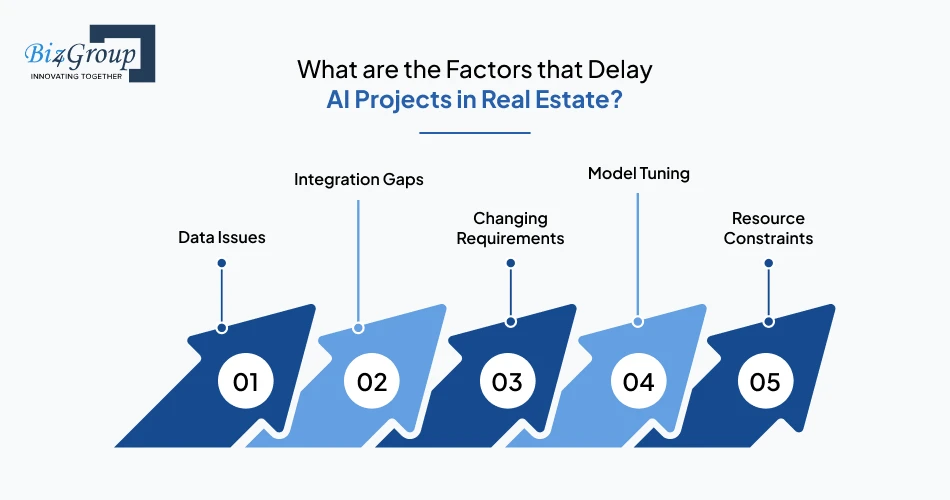 Biz4Group
INNOVATING TOGETHER

What are the Factors that Delay
AI Projects in Real Estate?

Data Issues

Integration Gaps

Changing Requirements

Model Tuning

Resource Constraints

01

02

03

04

05